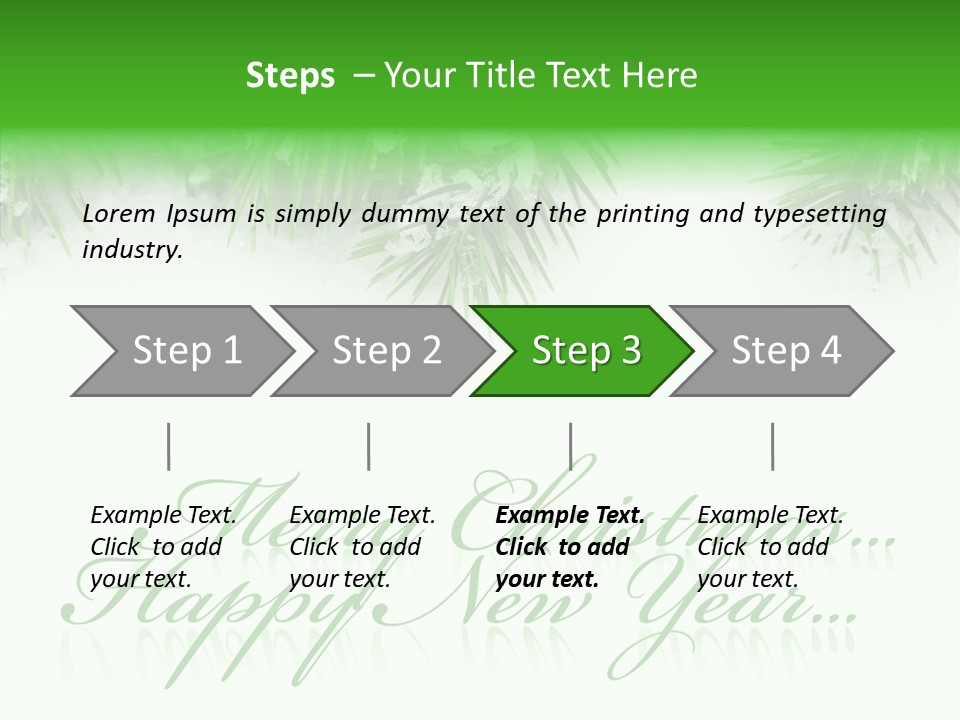 Steps – Your Title Text Here

Lorem Ipsum is simply dummy text of the printing and typesetting industry.

Step 1

Step 2

Step 3

Step 4

Example Text. Click to add your text.

Example Text. Click to add your text.

Example Text. Click to add your text.

Example Text. Click to add your text.

Merry Christmas...
Happy New Year...